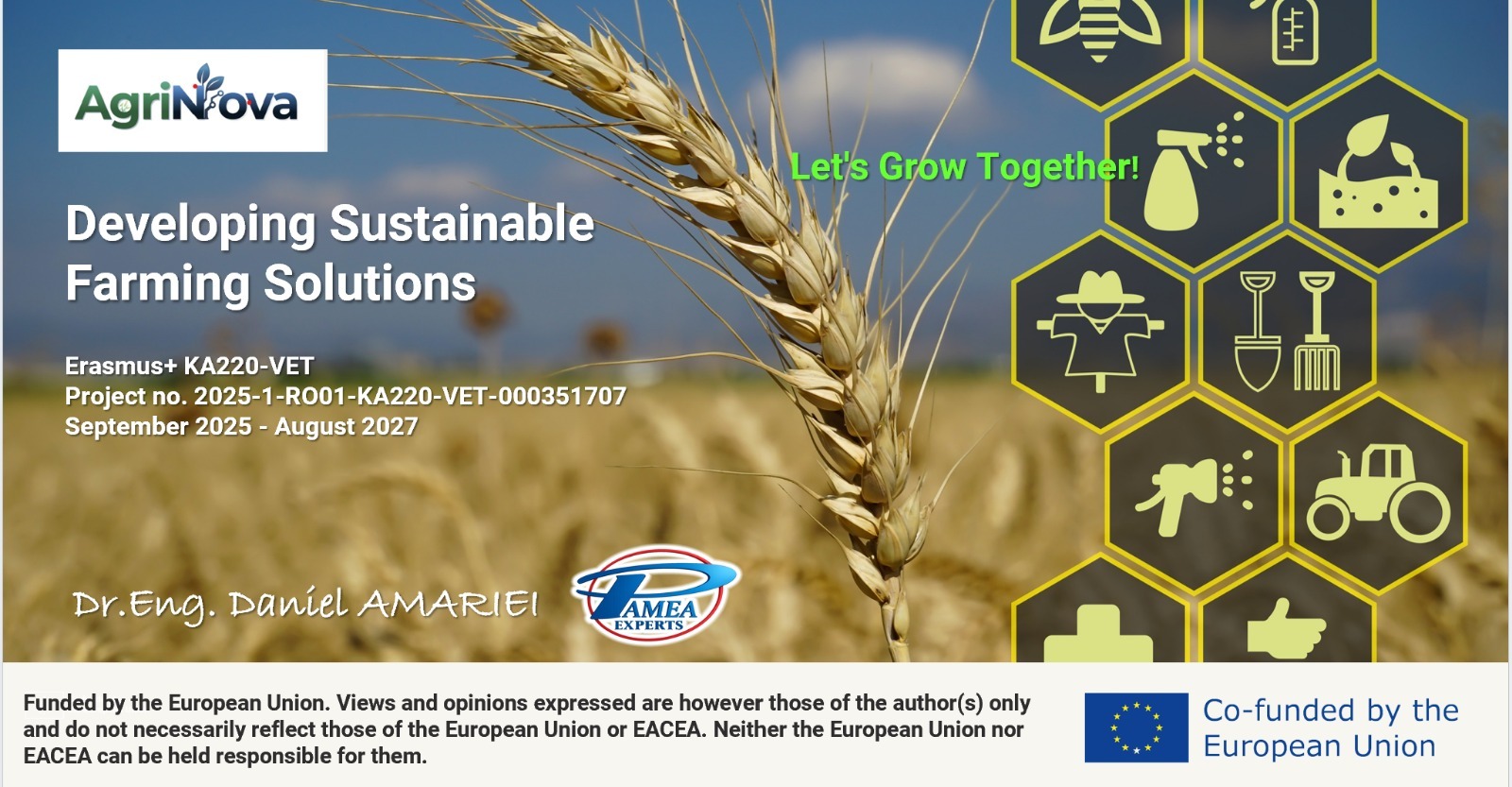 AgriNova

Let's Grow Together!

Developing Sustainable Farming Solutions

Erasmus+ KA220-VET
Project no. 2025-1-RO01-KA220-VET-000351707
September 2025 - August 2027

Dr.Eng. Daniel AMARIEI

PAMEA EXPERTS

Funded by the European Union. Views and opinions expressed are however those of the author(s) only and do not necessarily reflect those of the European Union or EACEA. Neither the European Union nor EACEA can be held responsible for them.

Co-funded by the European Union